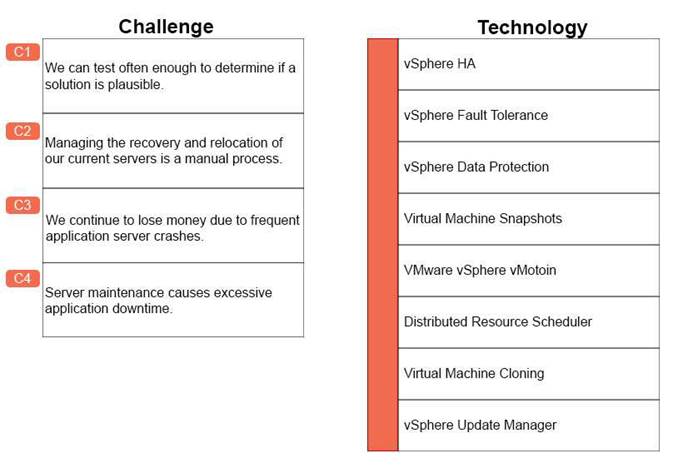 Challenge

C1
We can test often enough to determine if a solution is plausible.

C2
Managing the recovery and relocation of our current servers is a manual process.

C3
We continue to lose money due to frequent application server crashes.

C4
Server maintenance causes excessive application downtime.

Technology

vSphere HA

vSphere Fault Tolerance

vSphere Data Protection

Virtual Machine Snapshots

VMware vSphere vMotoin

Distributed Resource Scheduler

Virtual Machine Cloning

vSphere Update Manager